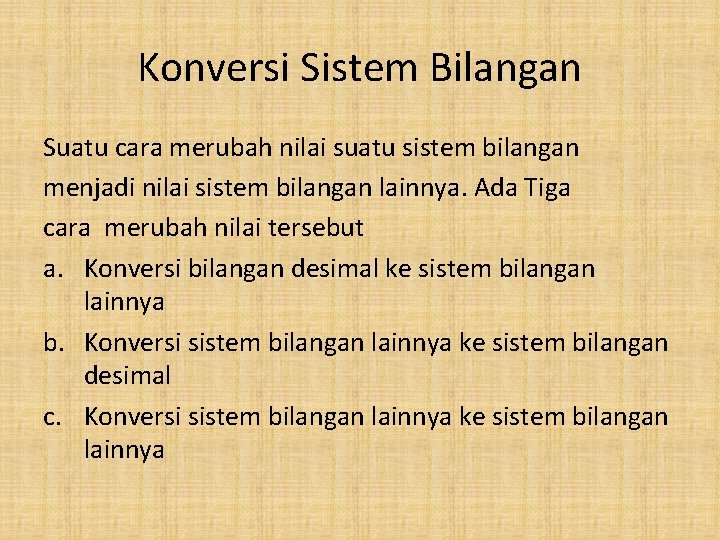 Konversi Sistem Bilangan

Suatu cara merubah nilai suatu sistem bilangan menjadi nilai sistem bilangan lainnya. Ada Tiga cara merubah nilai tersebut

a. Konversi bilangan desimal ke sistem bilangan lainnya
b. Konversi sistem bilangan lainnya ke sistem bilangan desimal
c. Konversi sistem bilangan lainnya ke sistem bilangan lainnya